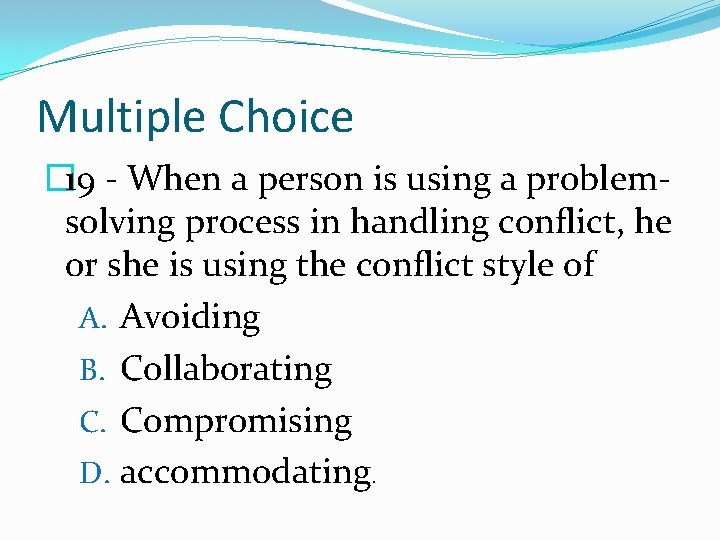 Multiple Choice

19 - When a person is using a problem-solving process in handling conflict, he or she is using the conflict style of

A. Avoiding
B. Collaborating
C. Compromising
D. accommodating.